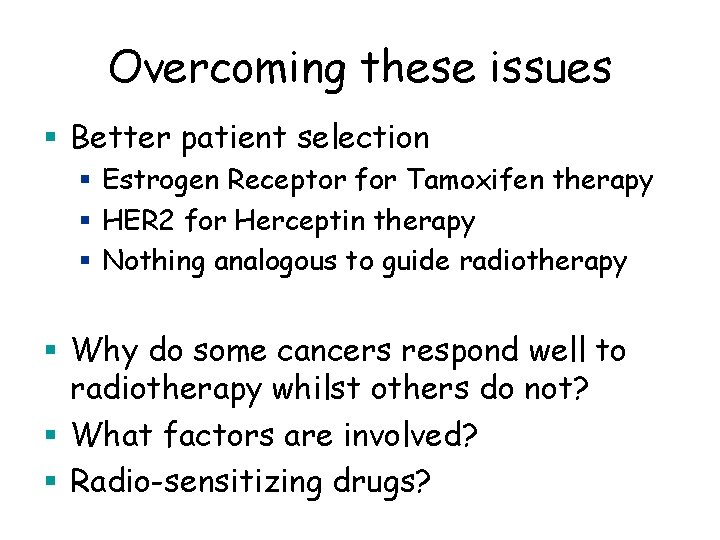 Overcoming these issues

- Better patient selection
  - Estrogen Receptor for Tamoxifen therapy
  - HER2 for Herceptin therapy
  - Nothing analogous to guide radiotherapy

- Why do some cancers respond well to radiotherapy whilst others do not?
- What factors are involved?
- Radio-sensitizing drugs?